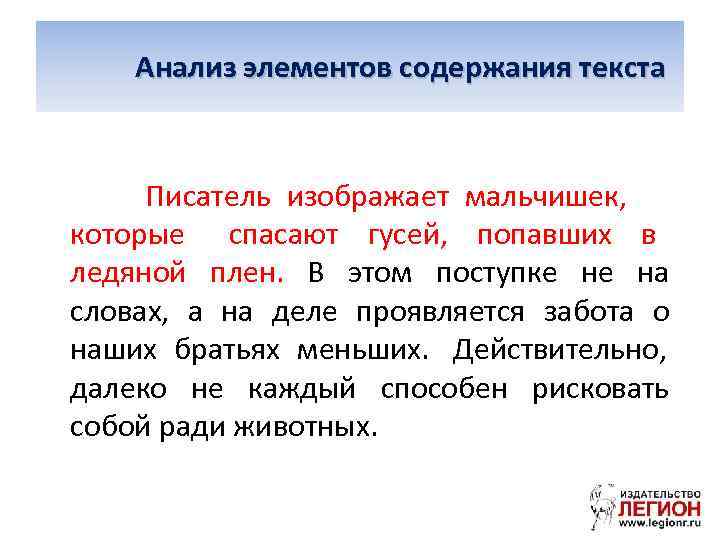 Анализ элементов содержания текста

Писатель изображает мальчишек, которые спасают гусей, попавших в ледяной плен. В этом поступке не на словах, а на деле проявляется забота о наших братьях меньших. Действительно, далеко не каждый способен рисковать собой ради животных.

ИЗДАТЕЛЬСТВО
ЛЕГИОН
www.legionr.ru